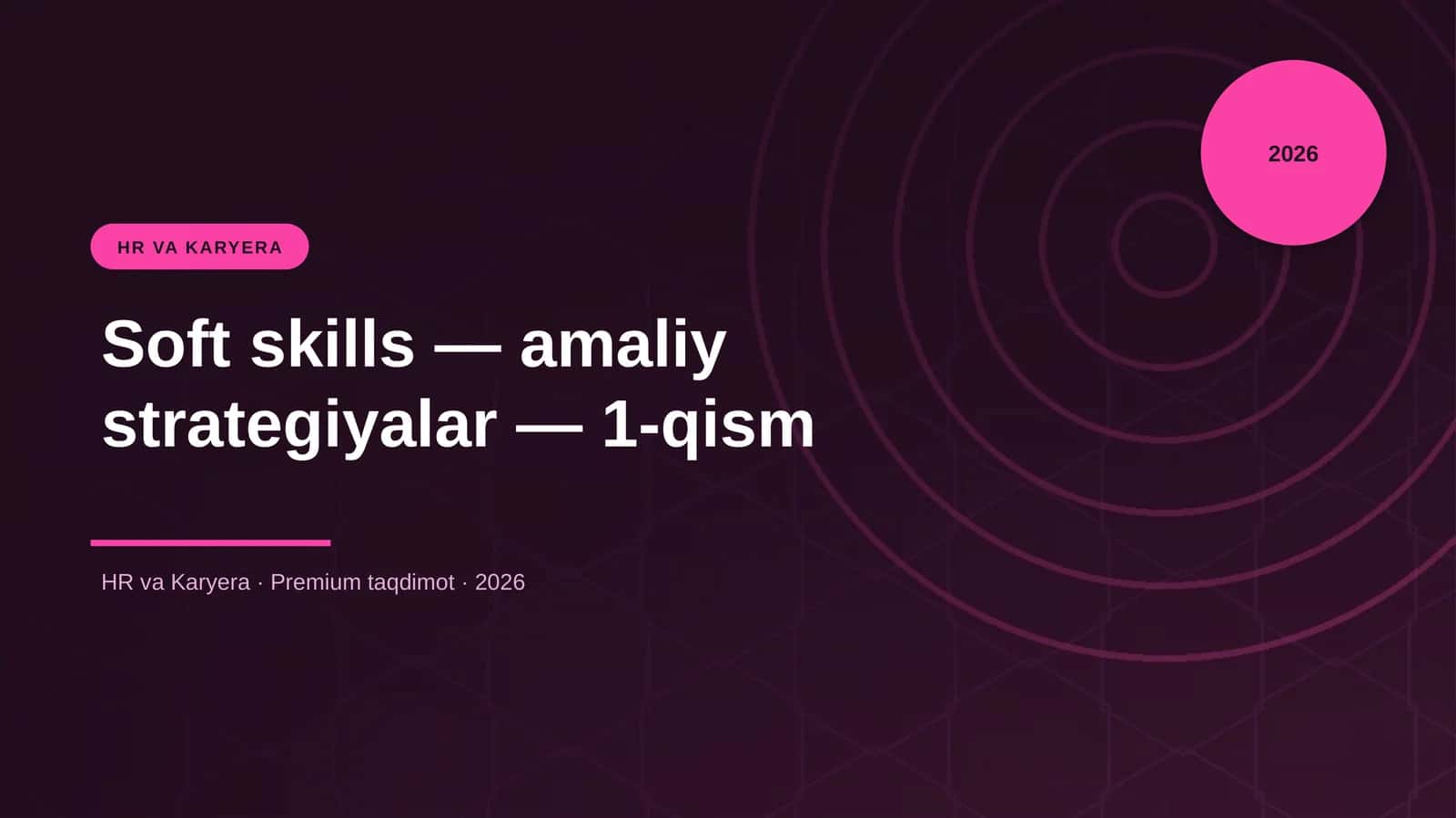 2026

HR VA KARYERA

Soft skills — amaliy strategiyalar — 1-qism

HR va Karyera · Premium taqdimot · 2026